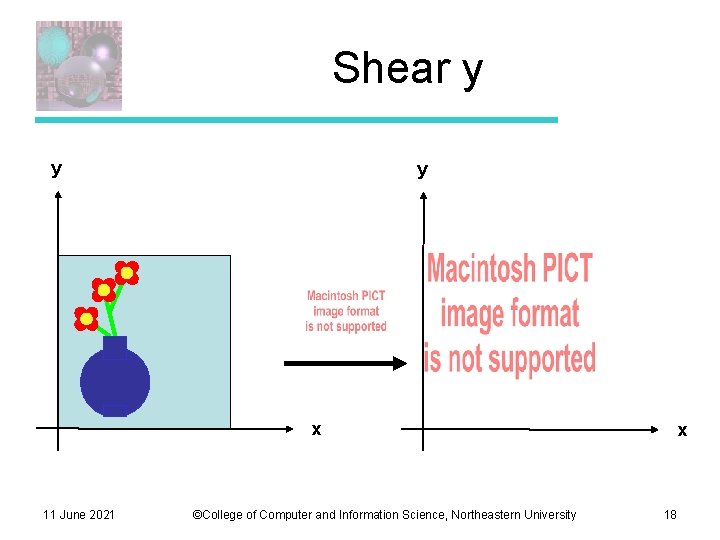 Shear y

y

x

Macintosh PICT image format is not supported

y

Macintosh PICT image format is not supported

x

11 June 2021

©College of Computer and Information Science, Northeastern University

18